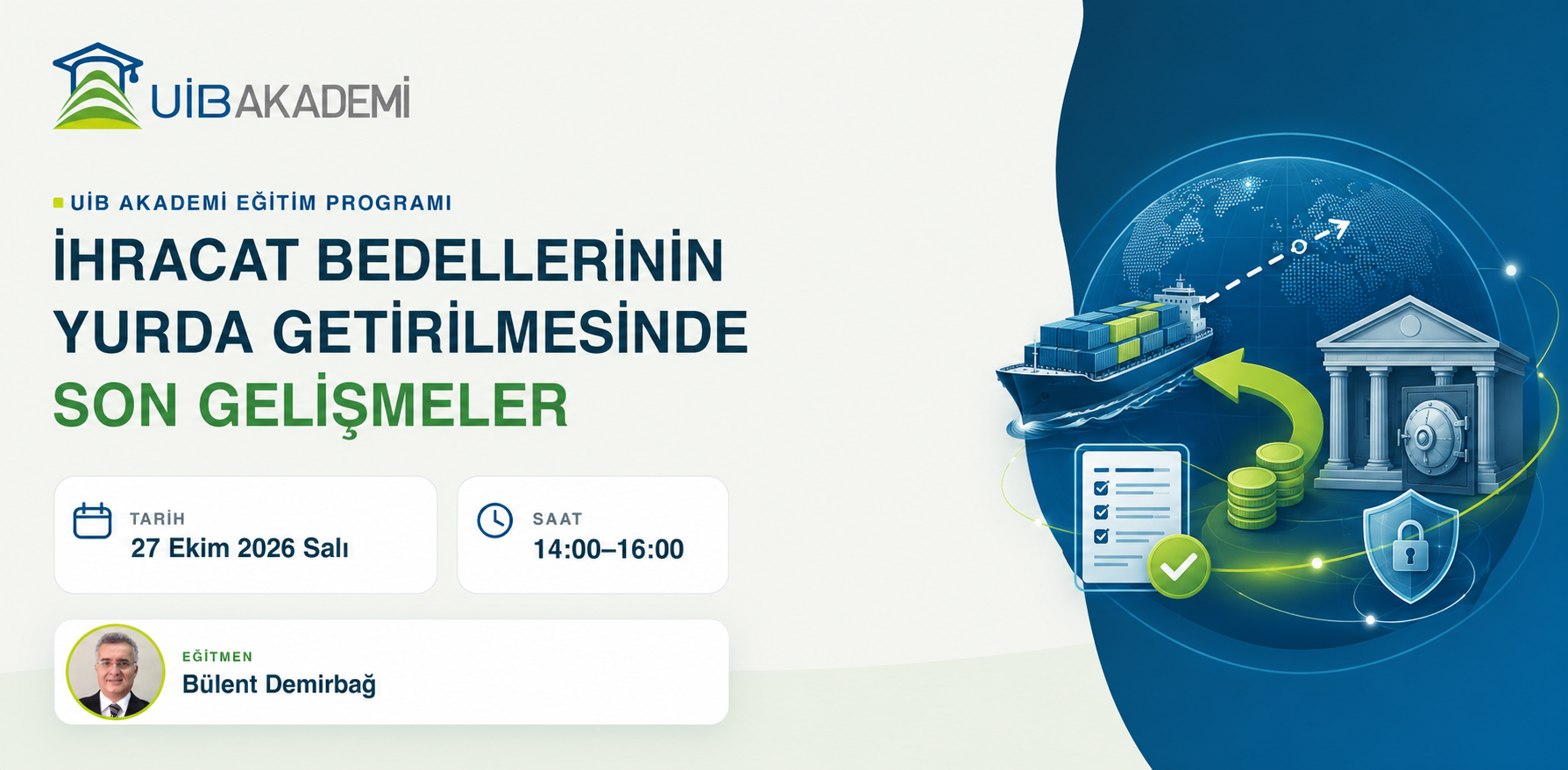 UİB AKADEMİ

UİB AKADEMİ EĞİTİM PROGRAMI

İHRACAT BEDELLERİNİN YURDA GETİRİLMESİNDE SON GELİŞMELER

TARİH
27 Ekim 2026 Salı

SAAT
14:00–16:00

EĞİTMEN
Bülent Demirbağ